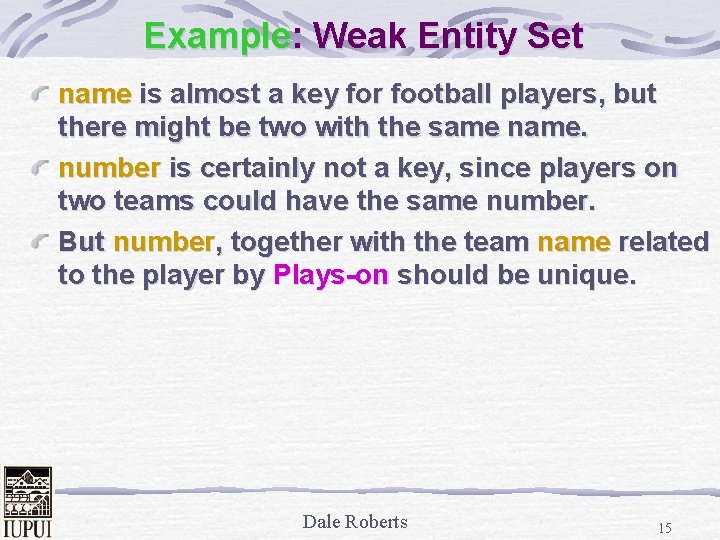 Example: Weak Entity Set

name is almost a key for football players, but there might be two with the same name.

number is certainly not a key, since players on two teams could have the same number.

But number, together with the team name related to the player by Plays-on should be unique.

IUPUI

Dale Roberts

15